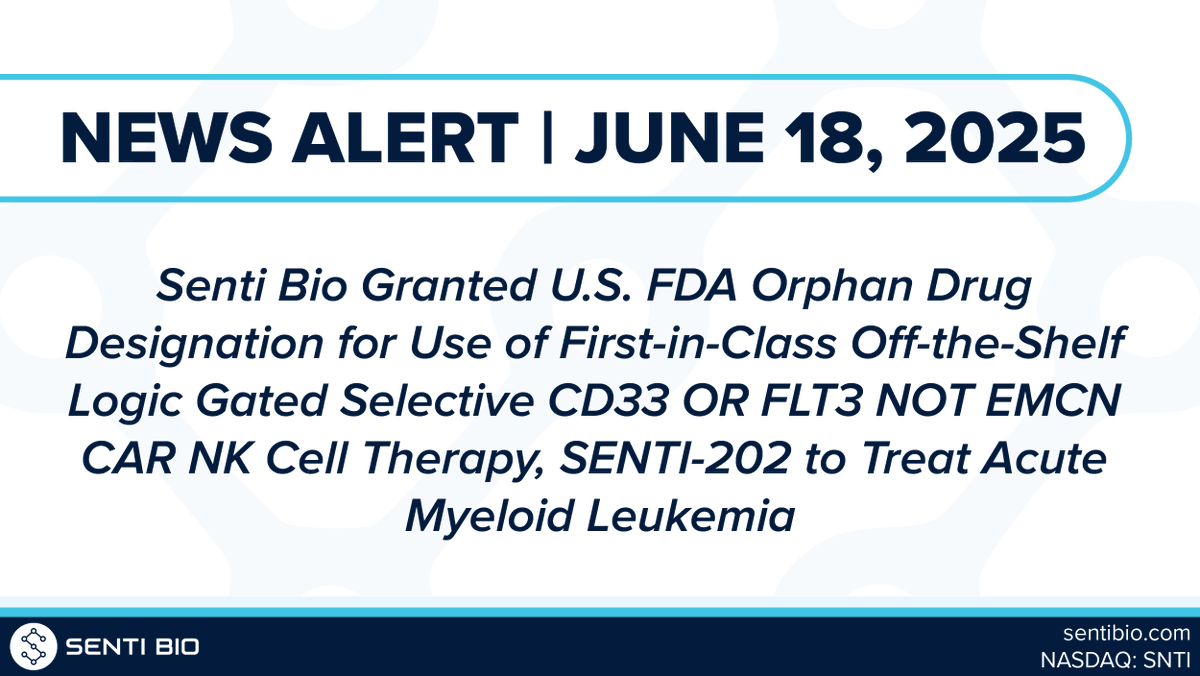 NEWS ALERT | JUNE 18, 2025

Senti Bio Granted U.S. FDA Orphan Drug Designation for Use of First-in-Class Off-the-Shelf Logic Gated Selective CD33 OR FLT3 NOT EMCN CAR NK Cell Therapy, SENTI-202 to Treat Acute Myeloid Leukemia

SENTI BIO

sentibio.com
NASDAQ: SNTI